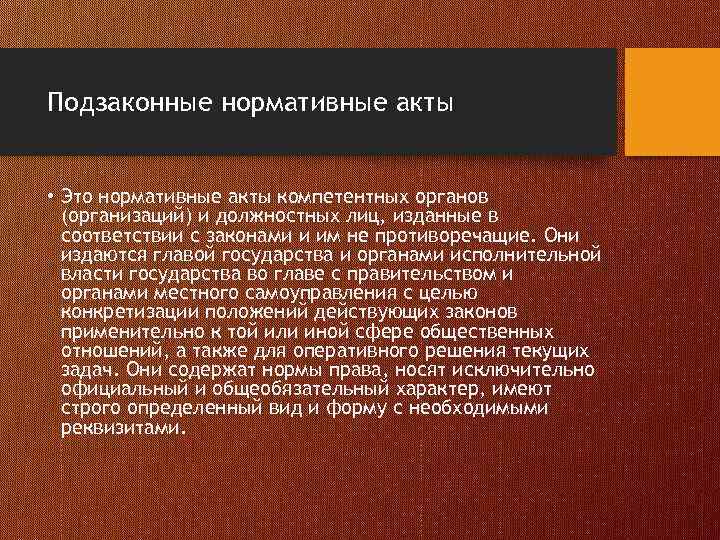 Подзаконные нормативные акты

• Это нормативные акты компетентных органов (организаций) и должностных лиц, изданные в соответствии с законами и им не противоречащие. Они издаются главой государства и органами исполнительной власти государства во главе с правительством и органами местного самоуправления с целью конкретизации положений действующих законов применительно к той или иной сфере общественных отношений, а также для оперативного решения текущих задач. Они содержат нормы права, носят исключительно официальный и общеобязательный характер, имеют строго определенный вид и форму с необходимыми реквизитами.